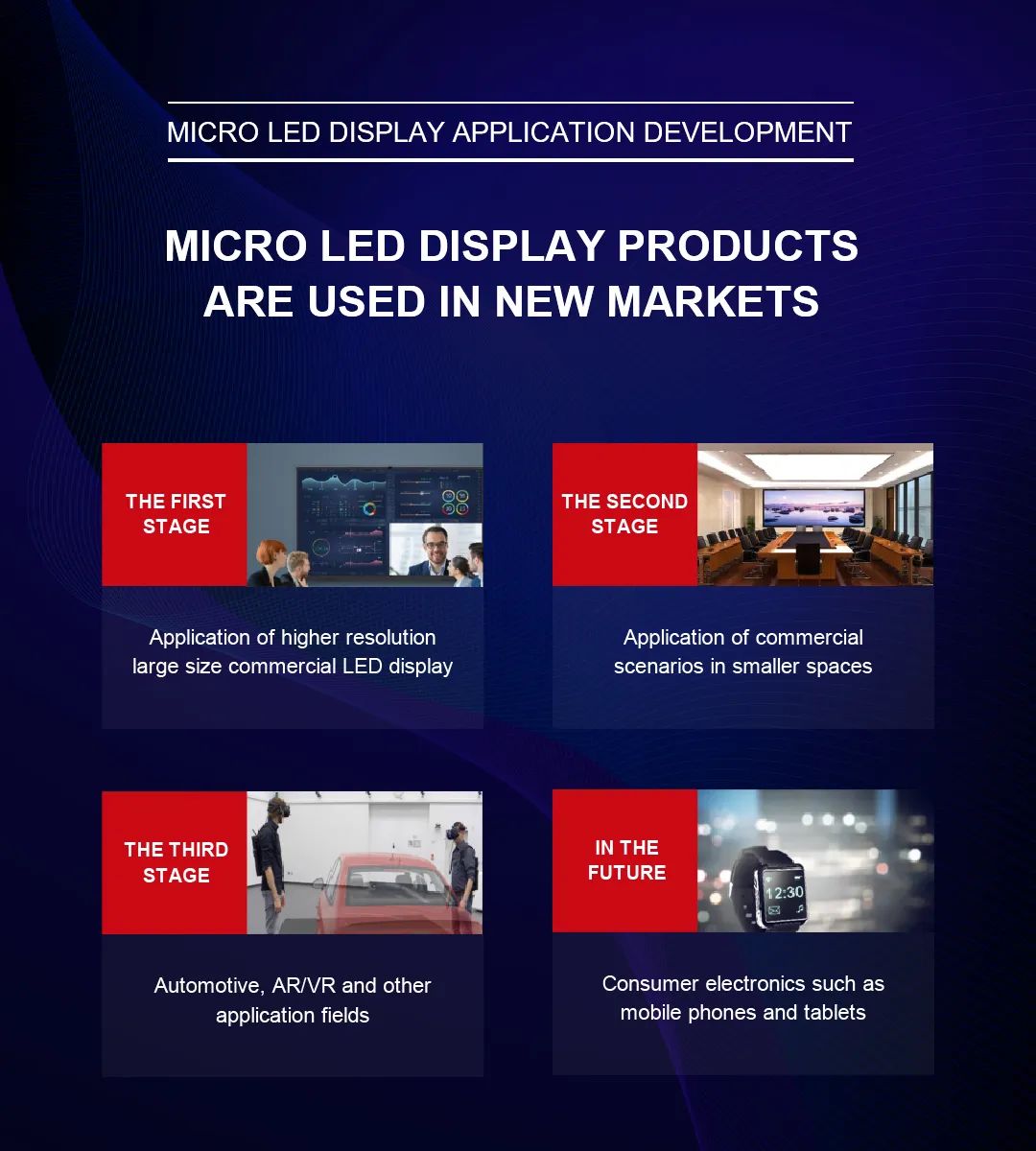 MICRO LED DISPLAY APPLICATION DEVELOPMENT

MICRO LED DISPLAY PRODUCTS ARE USED IN NEW MARKETS

THE FIRST STAGE

Application of higher resolution large size commercial LED display

THE SECOND STAGE

Application of commercial scenarios in smaller spaces

THE THIRD STAGE

Automotive, AR/VR and other application fields

IN THE FUTURE

12:30

Consumer electronics such as mobile phones and tablets